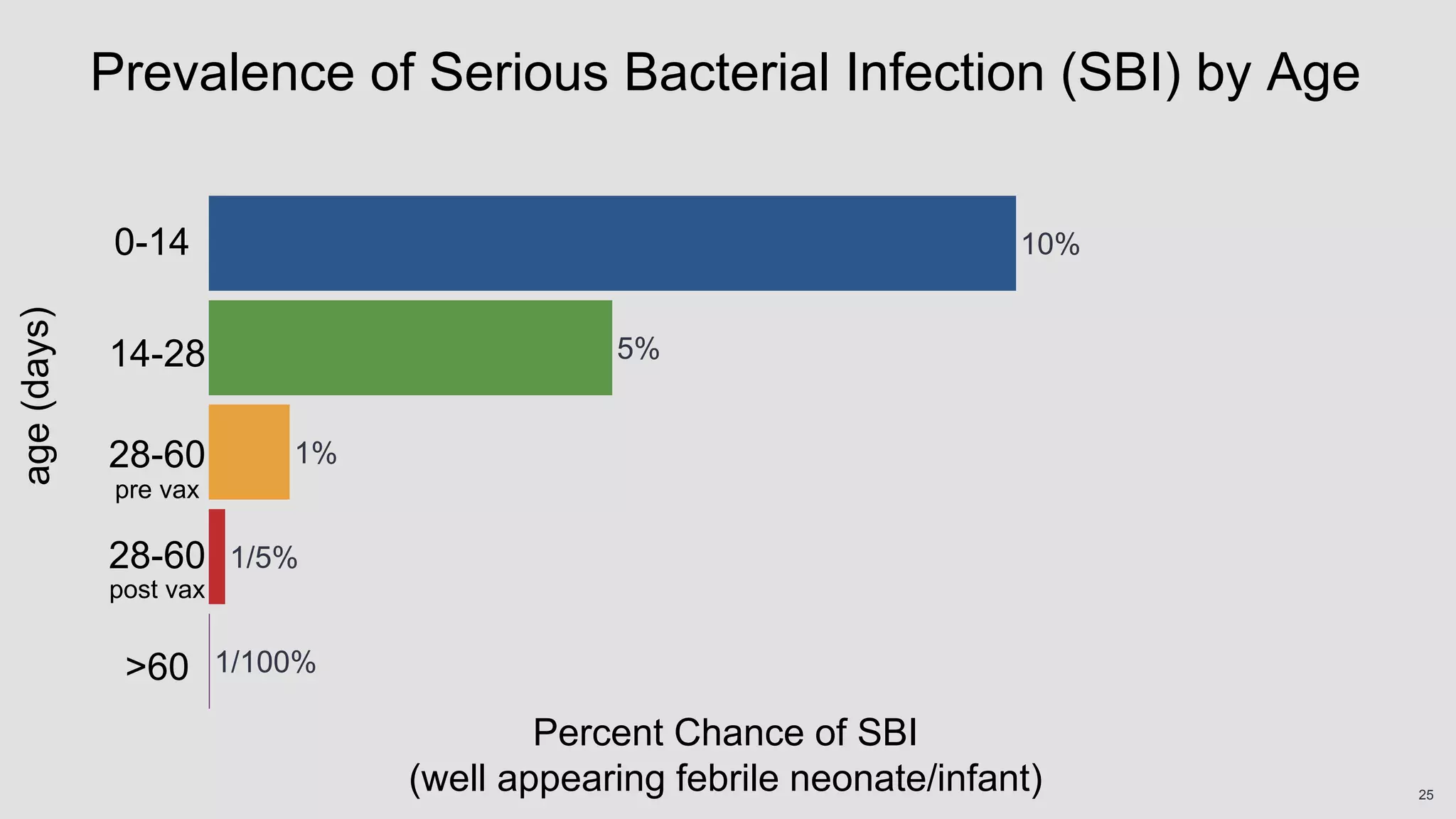 Prevalence of Serious Bacterial Infection (SBI) by Age

age (days)

0-14
10%

14-28
5%

28-60
pre vax
1%

28-60
post vax
1/5%

>60
1/100%

Percent Chance of SBI
(well appearing febrile neonate/infant)

25